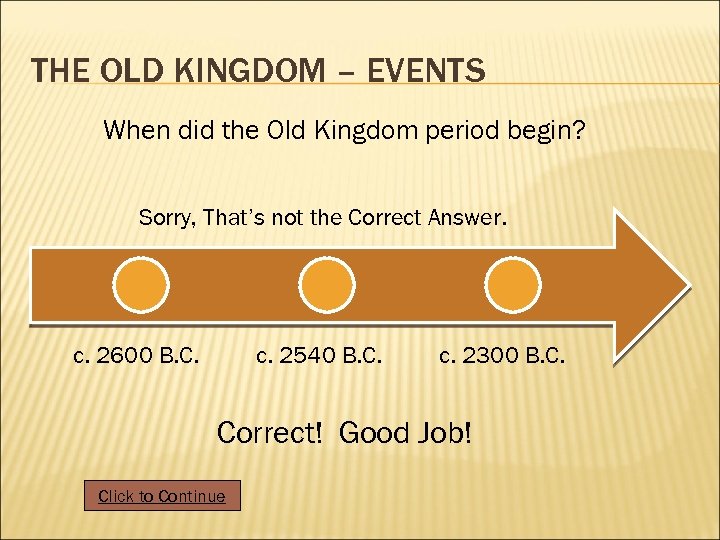 THE OLD KINGDOM – EVENTS

When did the Old Kingdom period begin?

Sorry, That's not the Correct Answer.

c. 2600 B.C.

c. 2540 B.C.

c. 2300 B.C.

Correct! Good Job!

Click to Continue